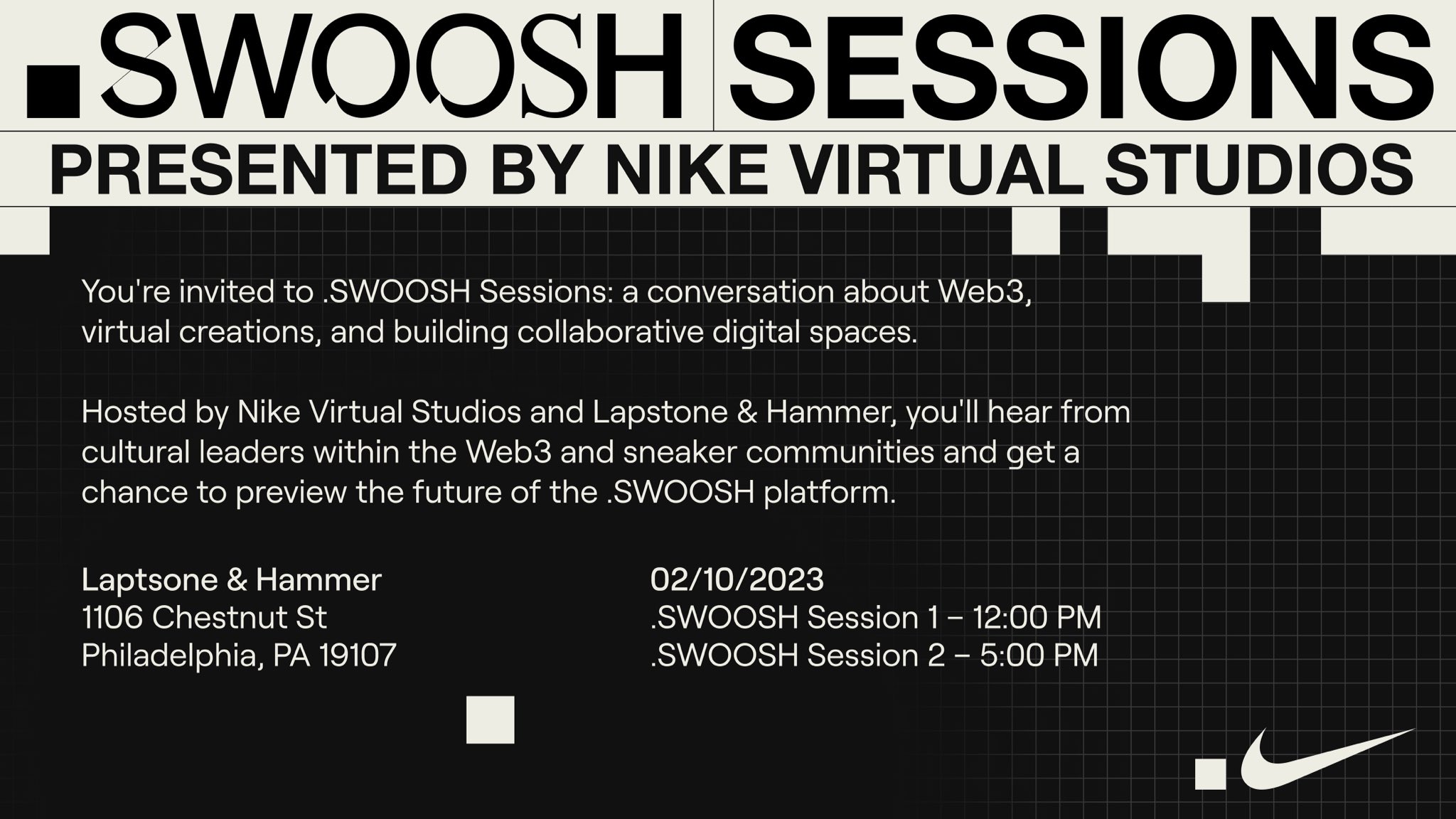 .SWOOSH SESSIONS

PRESENTED BY NIKE VIRTUAL STUDIOS

You're invited to .SWOOSH Sessions: a conversation about Web3, virtual creations, and building collaborative digital spaces.

Hosted by Nike Virtual Studios and Lapstone & Hammer, you'll hear from cultural leaders within the Web3 and sneaker communities and get a chance to preview the future of the .SWOOSH platform.

Laptsone & Hammer
1106 Chestnut St
Philadelphia, PA 19107

02/10/2023
.SWOOSH Session 1 – 12:00 PM
.SWOOSH Session 2 – 5:00 PM